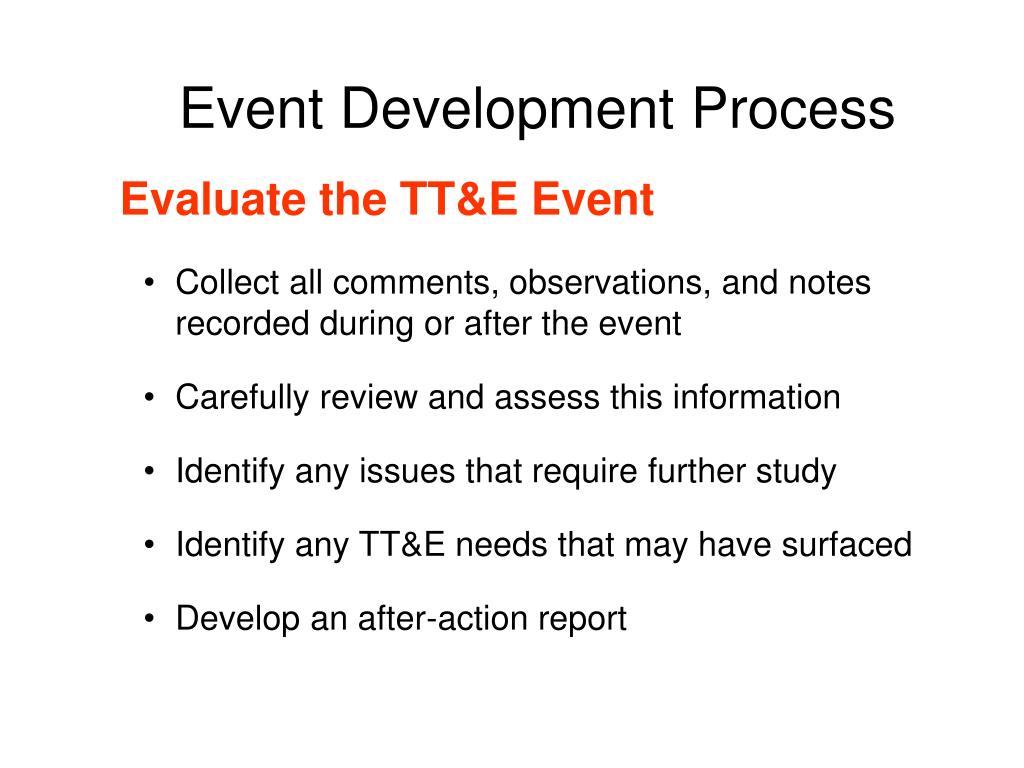 Event Development Process

Evaluate the TT&E Event

• Collect all comments, observations, and notes recorded during or after the event

• Carefully review and assess this information

• Identify any issues that require further study

• Identify any TT&E needs that may have surfaced

• Develop an after-action report